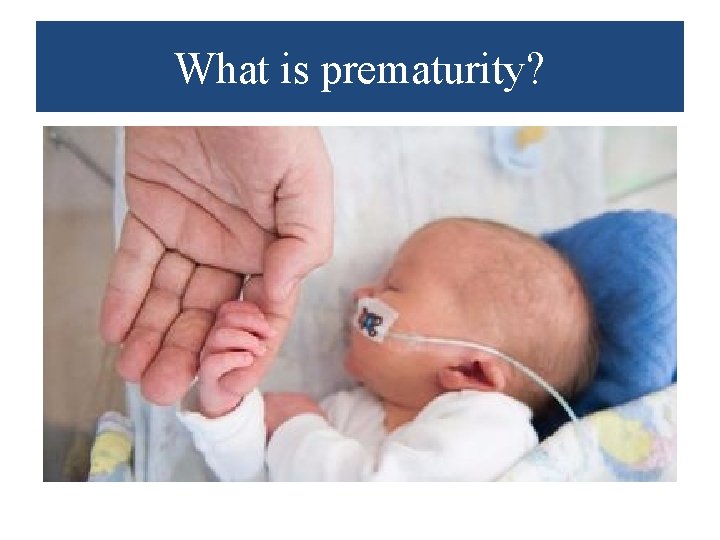 What is prematurity?